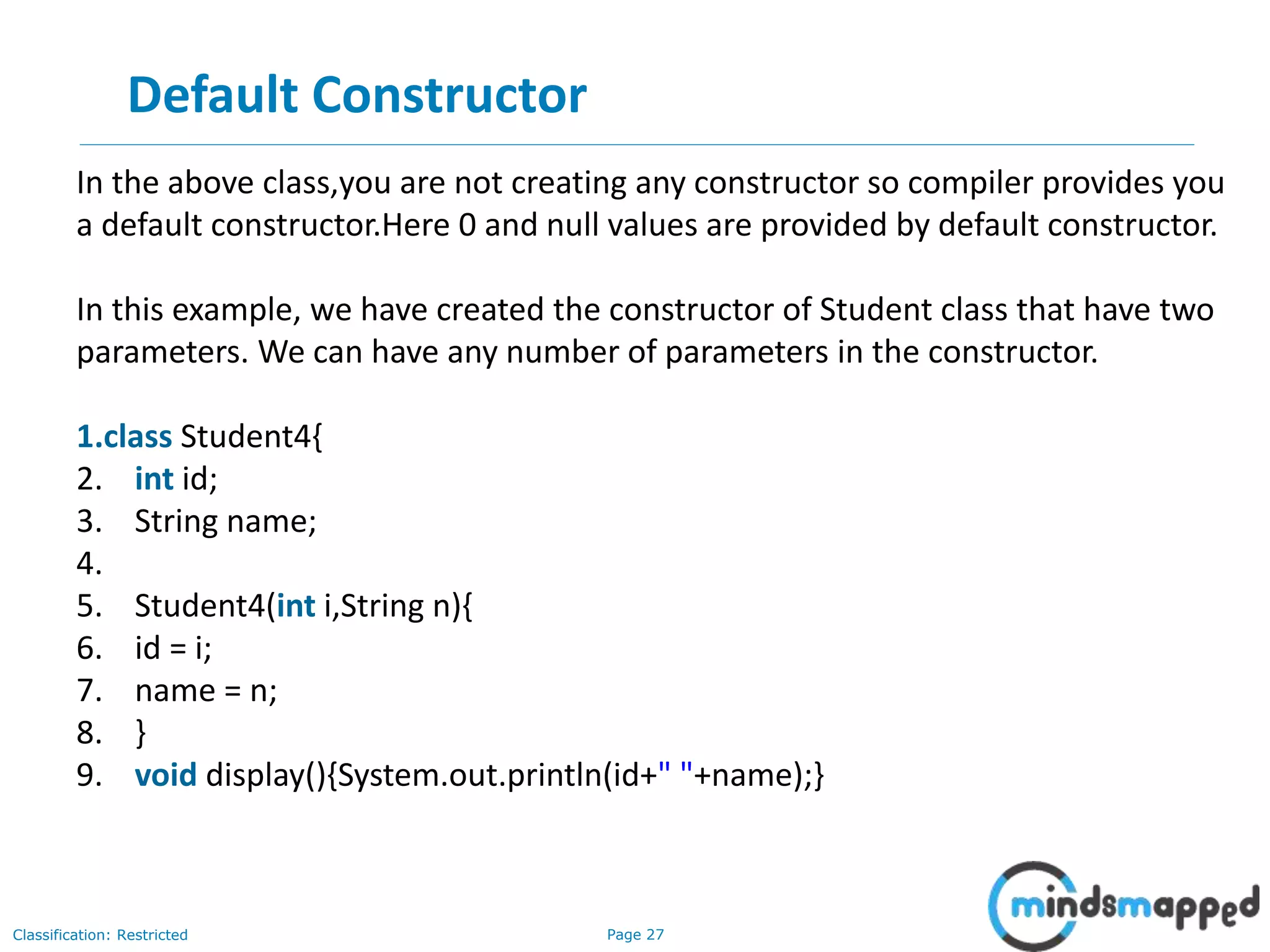 Default Constructor

In the above class,you are not creating any constructor so compiler provides you a default constructor.Here 0 and null values are provided by default constructor.

In this example, we have created the constructor of Student class that have two parameters. We can have any number of parameters in the constructor.

1.class Student4{
2. int id;
3. String name;
4.
5. Student4(int i,String n){
6. id = i;
7. name = n;
8. }
9. void display(){System.out.println(id+" "+name);}

Classification: Restricted

Page 27

mindsmapped